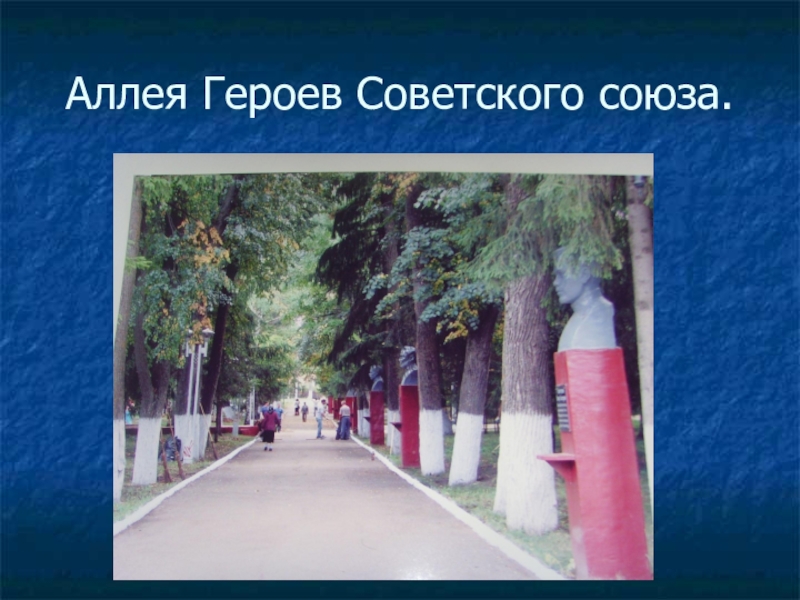 Аллея Героев Советского союза.